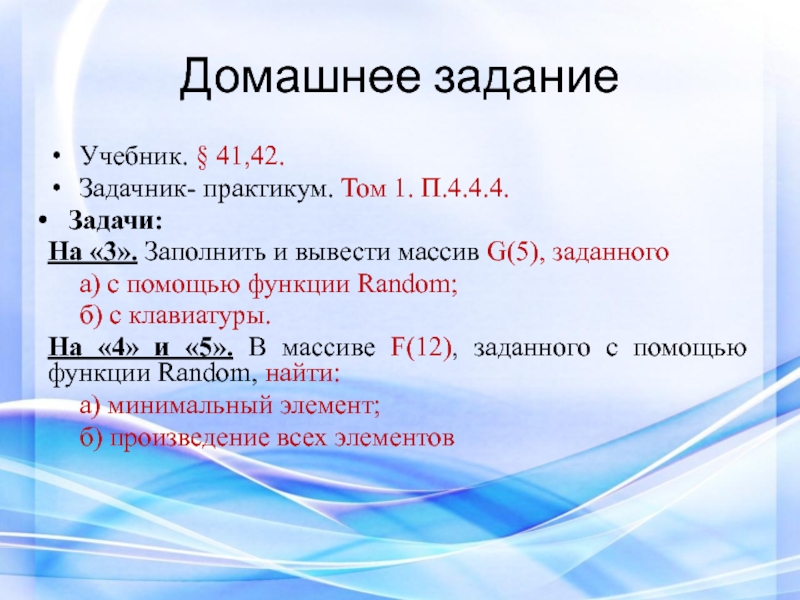 Домашнее задание

• Учебник. § 41,42.
• Задачник- практикум. Том 1. П.4.4.4.
• Задачи:

На «3». Заполнить и вывести массив G(5), заданного
а) с помощью функции Random;
б) с клавиатуры.

На «4» и «5». В массиве F(12), заданного с помощью функции Random, найти:
а) минимальный элемент;
б) произведение всех элементов